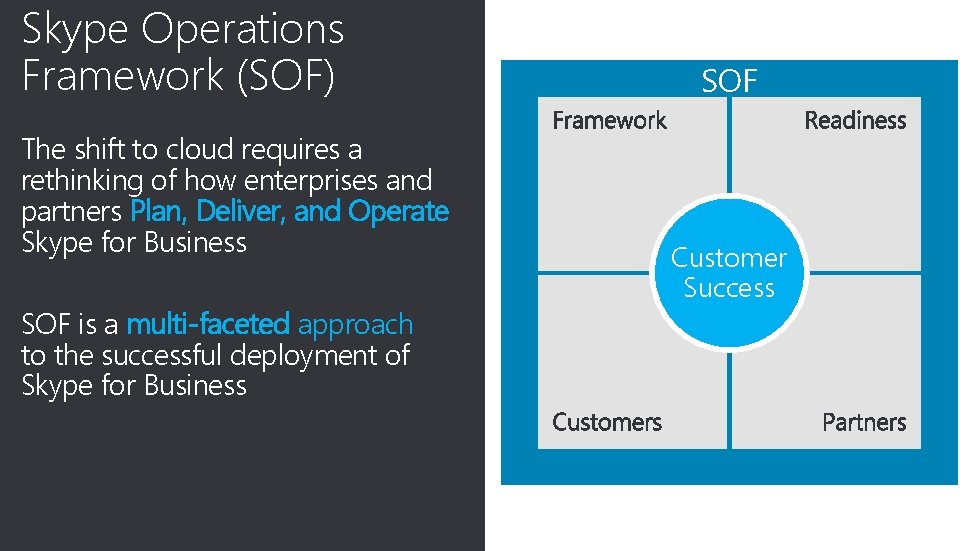 Skype Operations Framework (SOF)

The shift to cloud requires a rethinking of how enterprises and partners Plan, Deliver, and Operate Skype for Business

SOF is a multi-faceted approach to the successful deployment of Skype for Business

SOF

Framework

Readiness

Customer Success

Customers

Partners